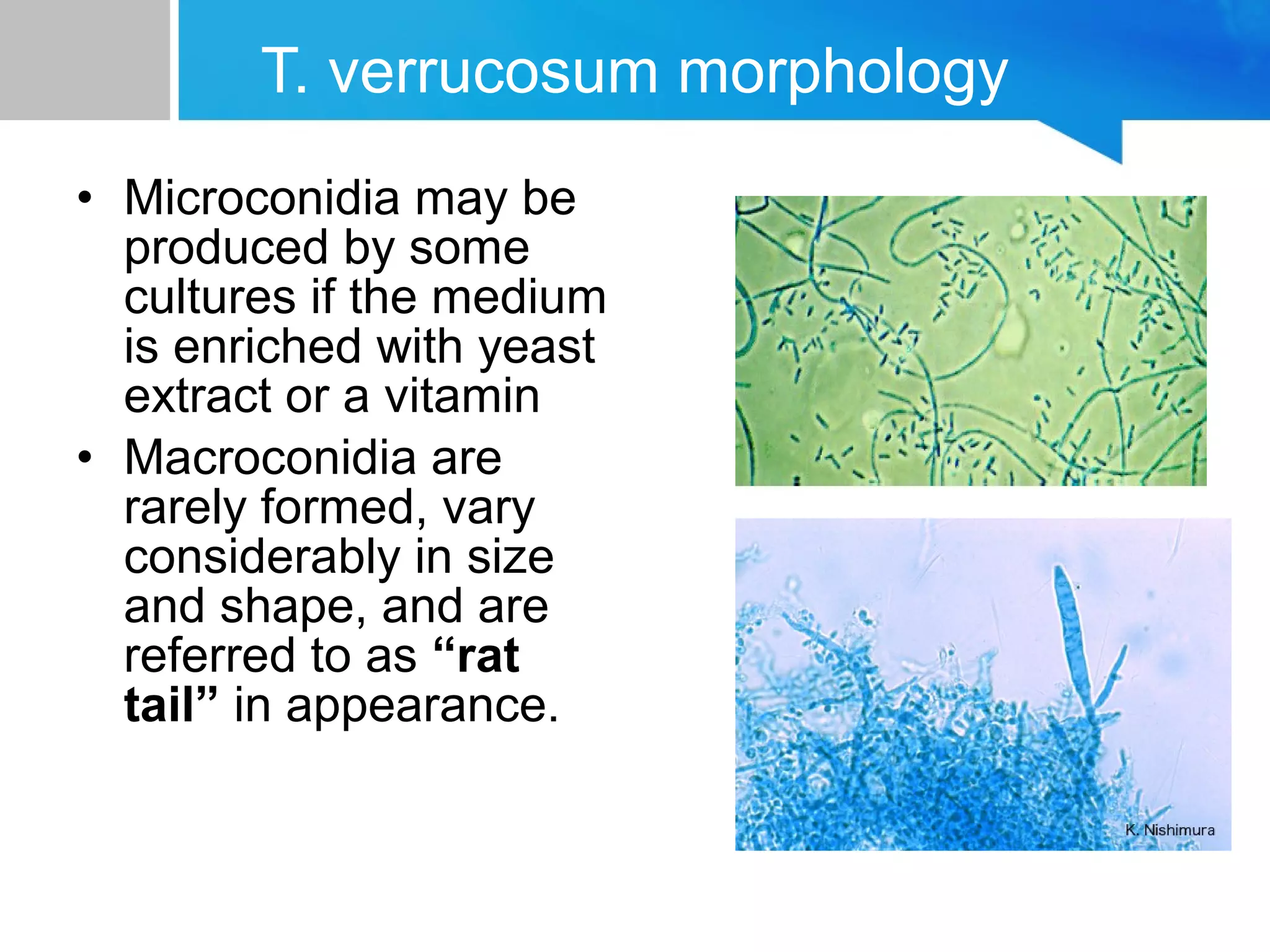 T. verrucosum morphology

• Microconidia may be produced by some cultures if the medium is enriched with yeast extract or a vitamin

• Macroconidia are rarely formed, vary considerably in size and shape, and are referred to as “rat tail” in appearance.

K. Nishimura